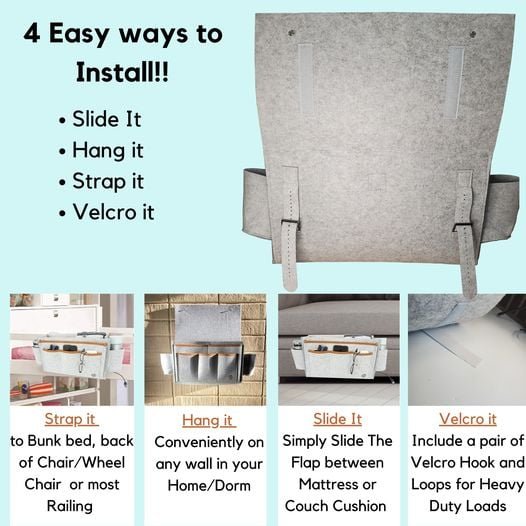 4 Easy ways to Install!!

• Slide It
• Hang it
• Strap it
• Velcro it

Strap it
to Bunk bed, back of Chair/Wheel Chair or most Railing

Hang it
Conveniently on any wall in your Home/Dorm

Slide It
Simply Slide The Flap between Mattress or Couch Cushion

Velcro it
Include a pair of Velcro Hook and Loops for Heavy Duty Loads